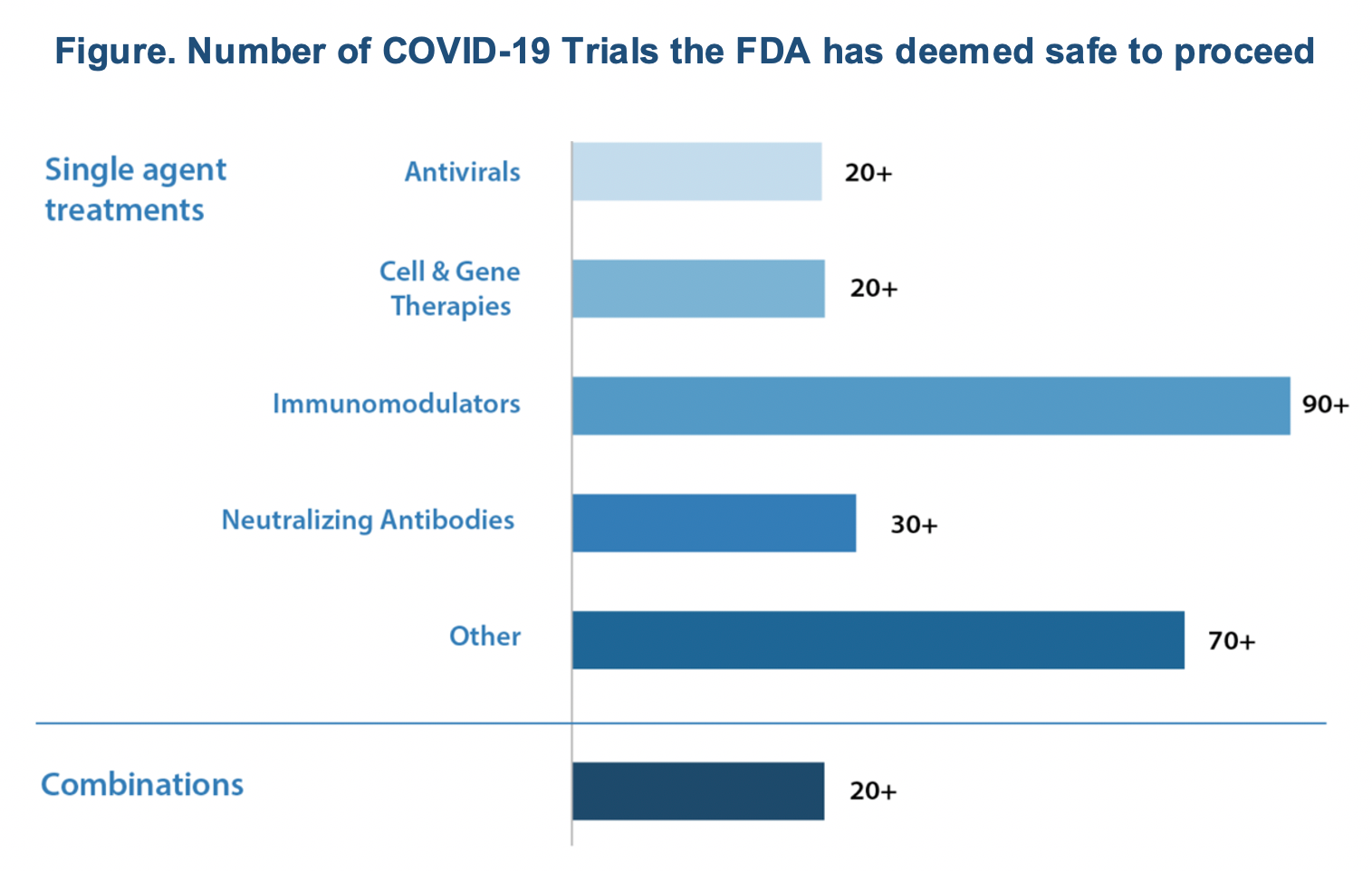 Figure. Number of COVID-19 Trials the FDA has deemed safe to proceed

Single agent treatments

Antivirals 20+

Cell & Gene Therapies 20+

Immunomodulators 90+

Neutralizing Antibodies 30+

Other 70+

Combinations 20+